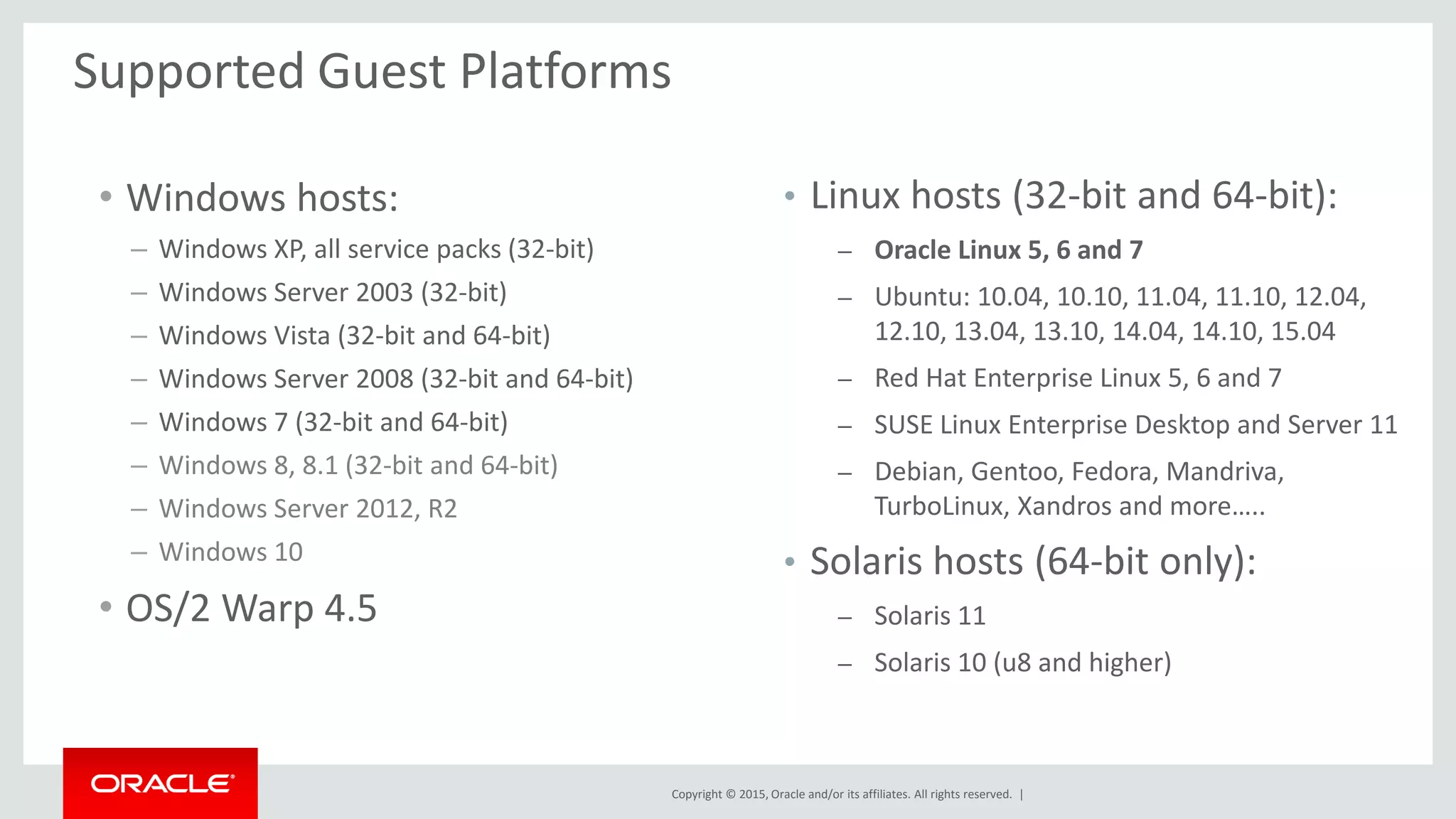 Supported Guest Platforms

• Windows hosts:
– Windows XP, all service packs (32-bit)
– Windows Server 2003 (32-bit)
– Windows Vista (32-bit and 64-bit)
– Windows Server 2008 (32-bit and 64-bit)
– Windows 7 (32-bit and 64-bit)
– Windows 8, 8.1 (32-bit and 64-bit)
– Windows Server 2012, R2
– Windows 10
• OS/2 Warp 4.5

• Linux hosts (32-bit and 64-bit):
– Oracle Linux 5, 6 and 7
– Ubuntu: 10.04, 10.10, 11.04, 11.10, 12.04, 12.10, 13.04, 13.10, 14.04, 14.10, 15.04
– Red Hat Enterprise Linux 5, 6 and 7
– SUSE Linux Enterprise Desktop and Server 11
– Debian, Gentoo, Fedora, Mandriva, TurboLinux, Xandros and more.....
• Solaris hosts (64-bit only):
– Solaris 11
– Solaris 10 (u8 and higher)

ORACLE

Copyright © 2015, Oracle and/or its affiliates. All rights reserved. |